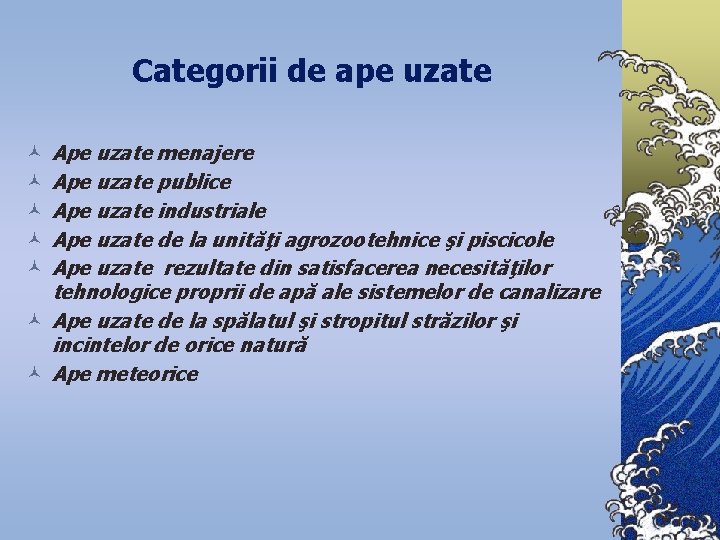 Categorii de ape uzate

Ape uzate menajere
Ape uzate publice
Ape uzate industriale
Ape uzate de la unităţi agrozootehnice şi piscicole
Ape uzate rezultate din satisfacerea necesităţilor tehnologice proprii de apă ale sistemelor de canalizare
Ape uzate de la spălatul şi stropitul străzilor şi incintelor de orice natură
Ape meteorice